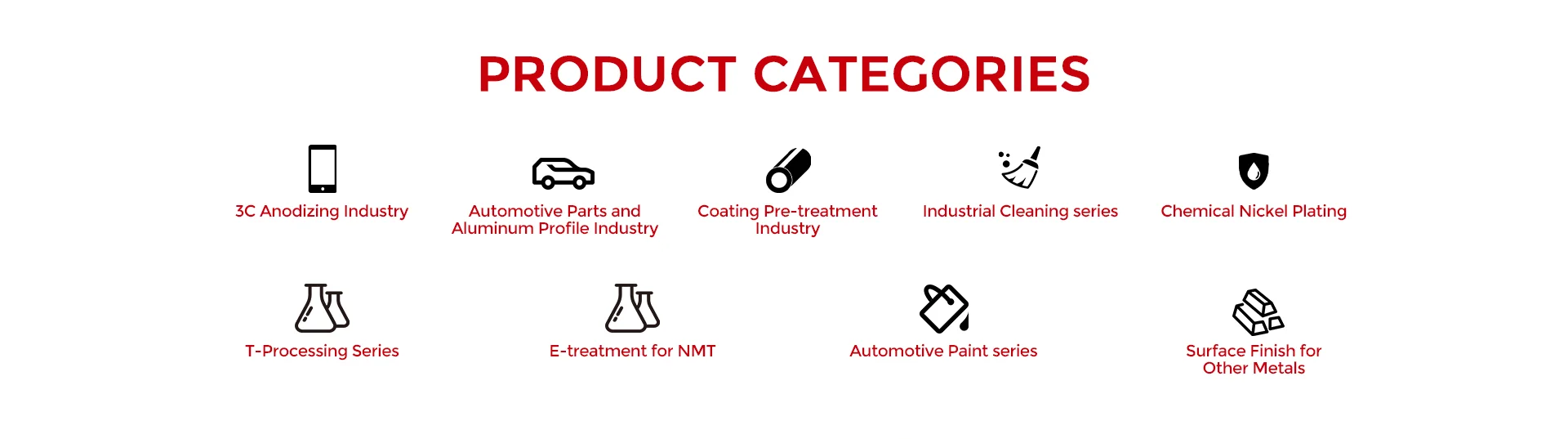 PRODUCT CATEGORIES

3C Anodizing Industry

Automotive Parts and Aluminum Profile Industry

Coating Pre-treatment Industry

Industrial Cleaning series

Chemical Nickel Plating

T-Processing Series

E-treatment for NMT

Automotive Paint series

Surface Finish for Other Metals